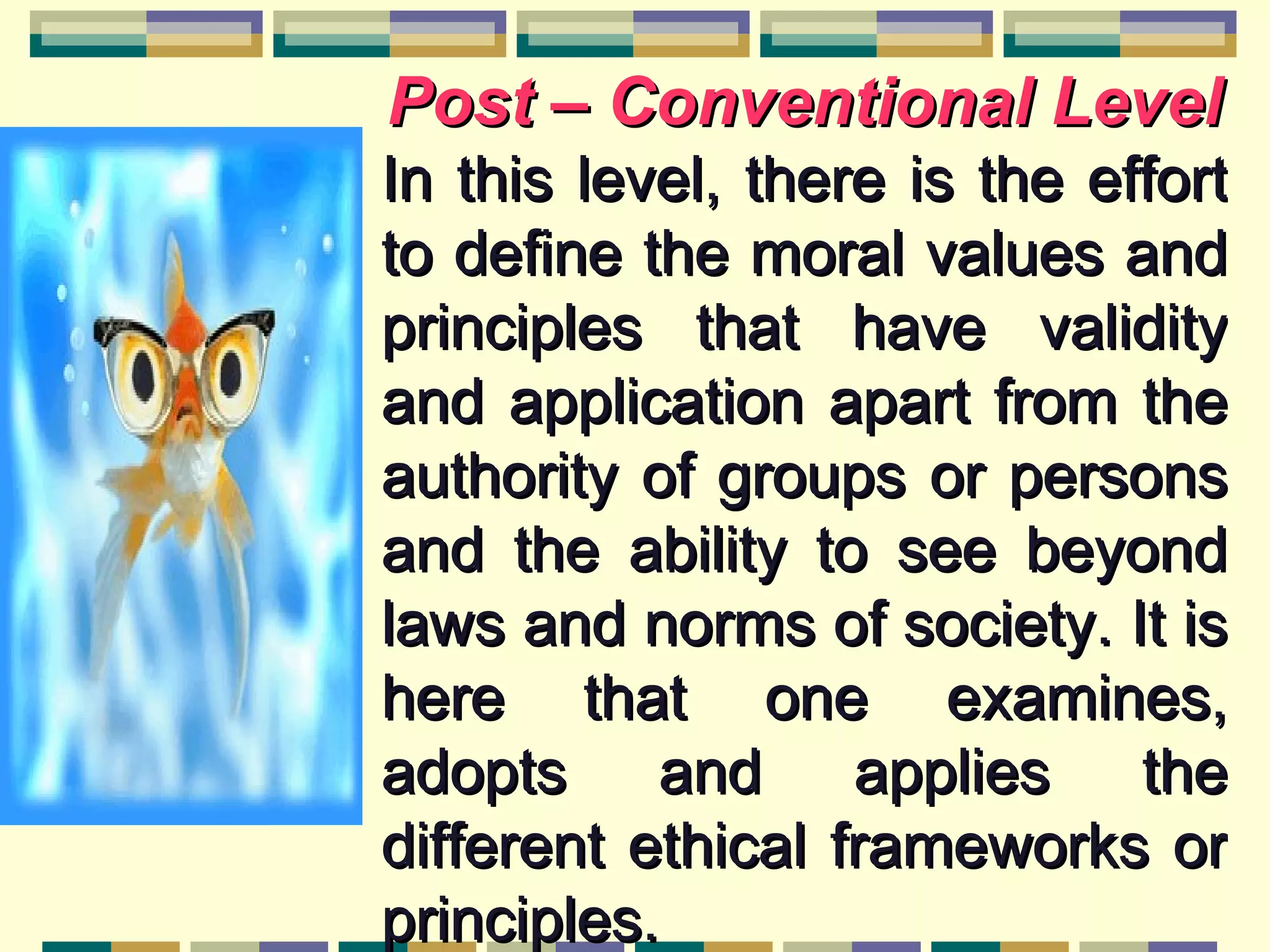 Post – Conventional Level

In this level, there is the effort to define the moral values and principles that have validity and application apart from the authority of groups or persons and the ability to see beyond laws and norms of society. It is here that one examines, adopts and applies the different ethical frameworks or principles.